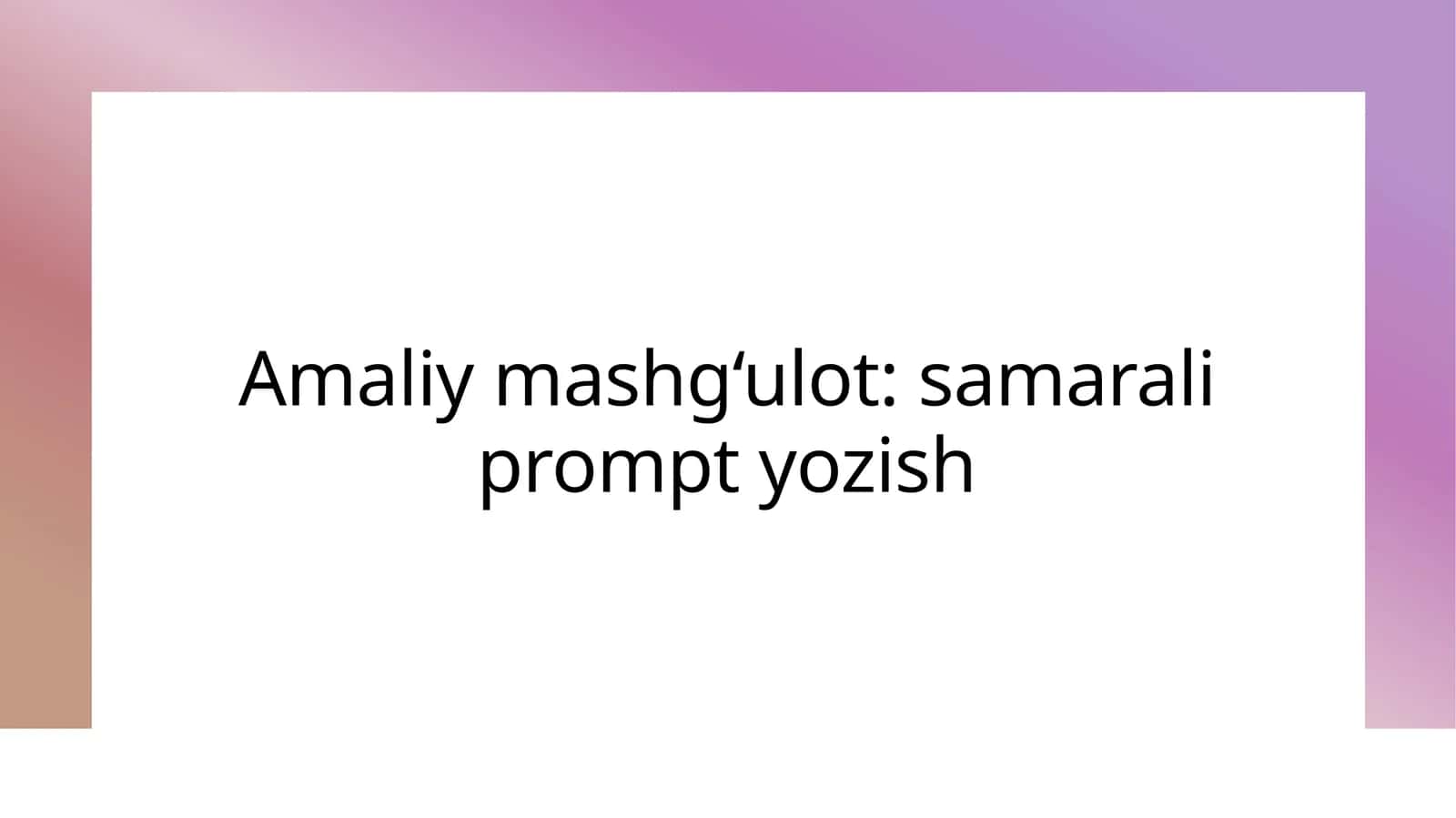 Amaliy mashg‘ulot: samarali prompt yozish